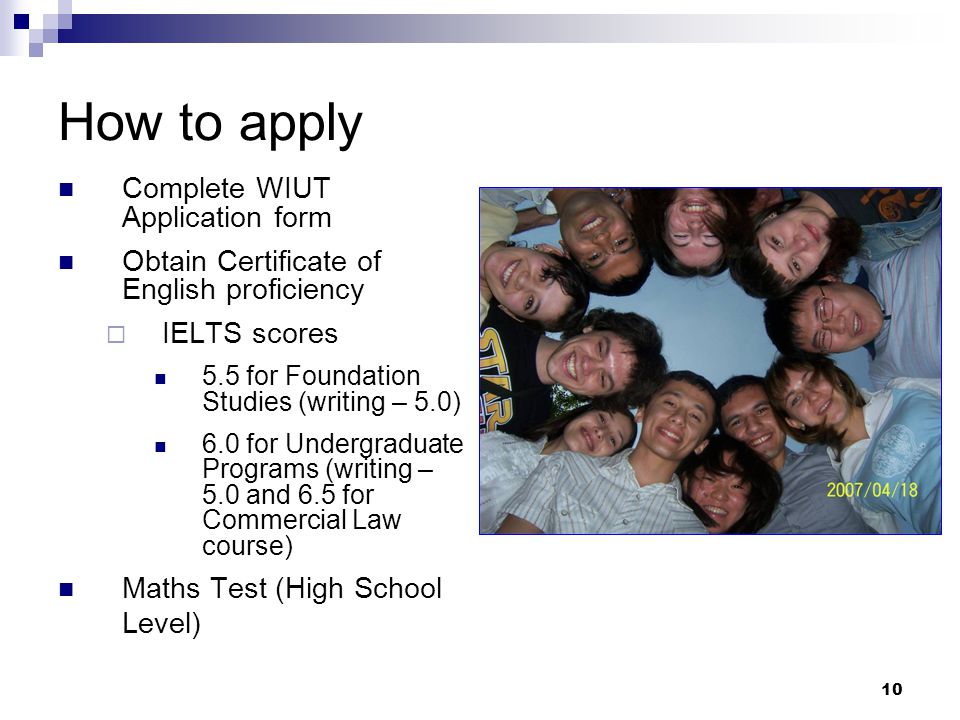 How to apply

Complete WIUT Application form

Obtain Certificate of English proficiency

IELTS scores

5.5 for Foundation Studies (writing – 5.0)

6.0 for Undergraduate Programs (writing – 5.0 and 6.5 for Commercial Law course)

Maths Test (High School Level)

STAR

2007/04/18

10